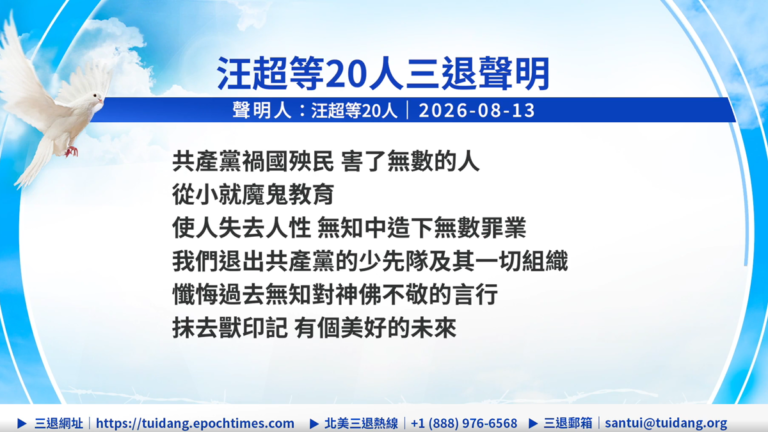 汪超等20人三退聲明

聲明人：汪超等20人｜2026-08-13

共產黨禍國殃民 害了無數的人
從小就魔鬼教育
使人失去人性 無知中造下無數罪業
我們退出共產黨的少先隊及其一切組織
懺悔過去無知對神佛不敬的言行
抹去獸印記 有個美好的未來

▶ 三退網址｜https://tuidang.epochtimes.com ▶ 北美三退熱線｜+1 (888) 976-6568 ▶ 三退郵箱｜santui@tuidang.org